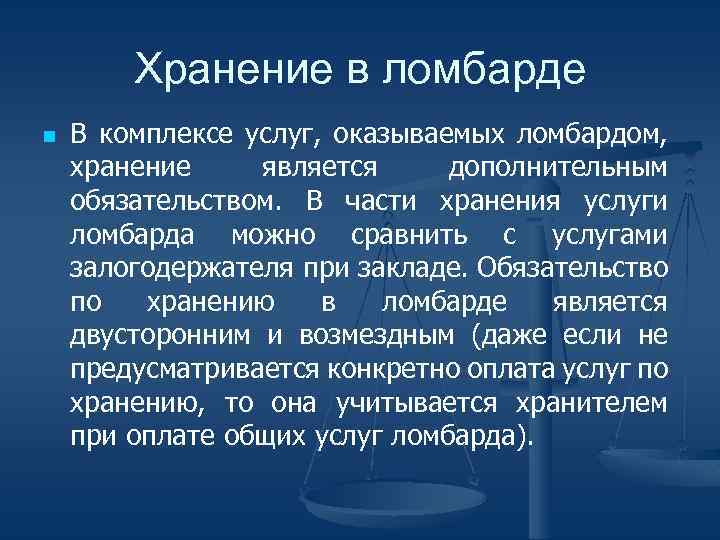 Хранение в ломбарде

В комплексе услуг, оказываемых ломбардом, хранение является дополнительным обязательством. В части хранения услуги ломбарда можно сравнить с услугами залогодержателя при закладе. Обязательство по хранению в ломбарде является двусторонним и возмездным (даже если не предусматривается конкретно оплата услуг по хранению, то она учитывается хранителем при оплате общих услуг ломбарда).